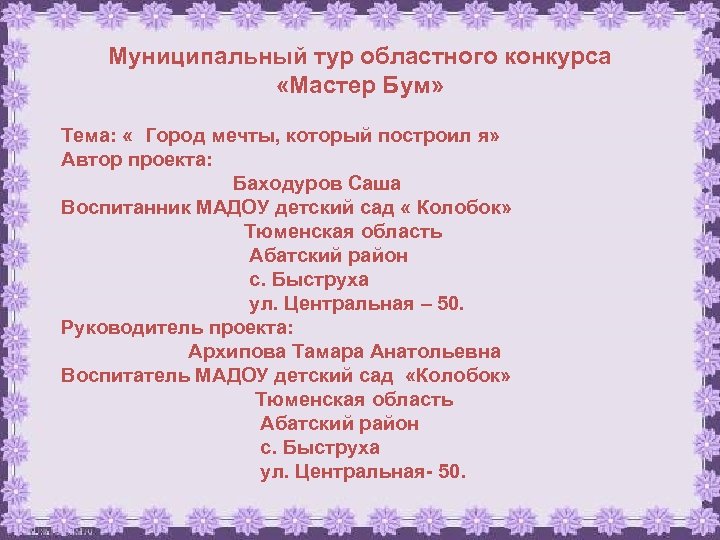 Муниципальный тур областного конкурса
«Мастер Бум»

Тема: « Город мечты, который построил я»
Автор проекта:
Баходуров Саша
Воспитанник МАДОУ детский сад « Колобок»
Тюменская область
Абатский район
с. Быструха
ул. Центральная – 50.
Руководитель проекта:
Архипова Тамара Анатольевна
Воспитатель МАДОУ детский сад «Колобок»
Тюменская область
Абатский район
с. Быструха
ул. Центральная- 50.